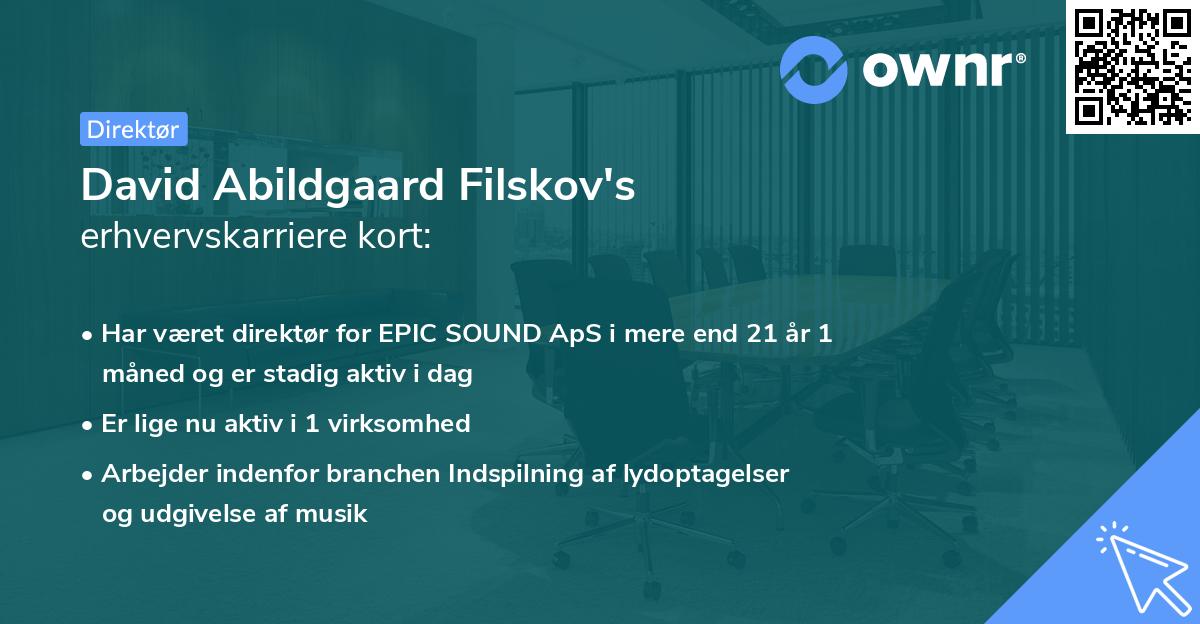 ownr®

Direktør

David Abildgaard Filskov's
erhvervskarriere kort:

• Har været direktør for EPIC SOUND ApS i mere end 21 år 1 måned og er stadig aktiv i dag
• Er lige nu aktiv i 1 virksomhed
• Arbejder indenfor branchen Indspilning af lydoptagelser og udgivelse af musik